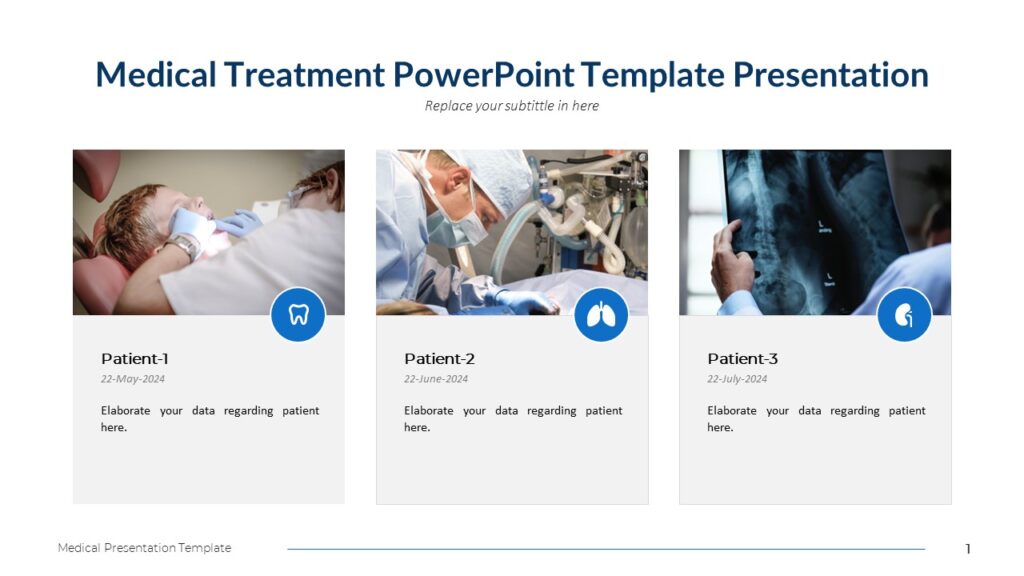 Medical Treatment PowerPoint Template Presentation

Replace your subtittle in here

Patient-1

22-May-2024

Elaborate your data regarding patient here.

Patient-2

22-June-2024

Elaborate your data regarding patient here.

Patient-3

22-July-2024

Elaborate your data regarding patient here.

Medical Presentation Template

1